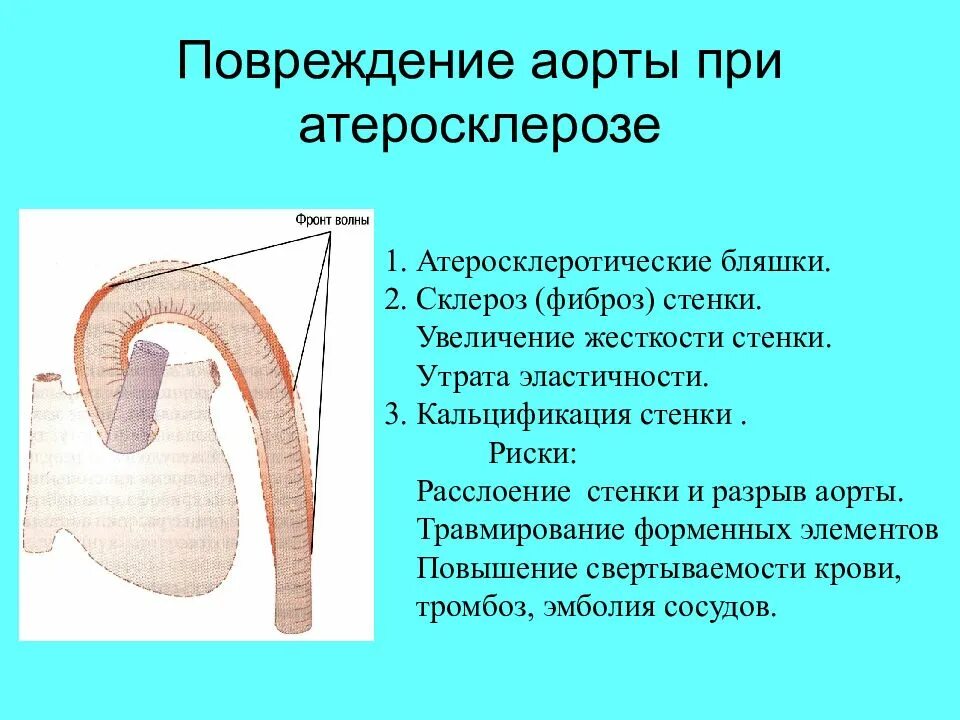 Повреждение аорты при атеросклерозе

Фронт волны

1. Атеросклеротические бляшки.
2. Склероз (фиброз) стенки.
Увеличение жесткости стенки.
Утрата эластичности.
3. Кальцификация стенки .
Риски:
Расслоение стенки и разрыв аорты.
Травмирование форменных элементов
Повышение свертываемости крови,
тромбоз, эмболия сосудов.